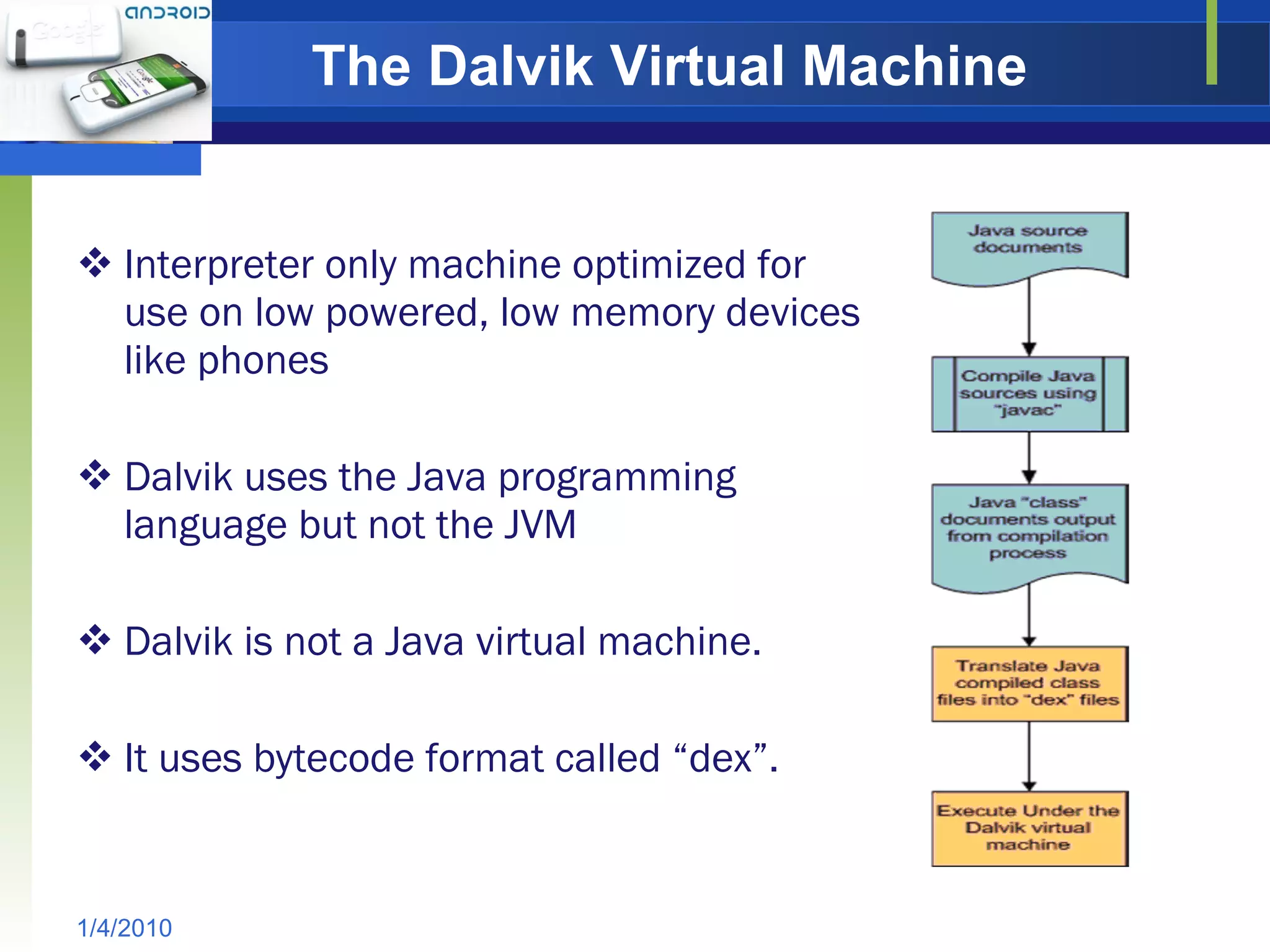 ANDROID

Google

The Dalvik Virtual Machine

❖ Interpreter only machine optimized for use on low powered, low memory devices like phones

❖ Dalvik uses the Java programming language but not the JVM

❖ Dalvik is not a Java virtual machine.

❖ It uses bytecode format called “dex”.

Java source documents

Compile Java sources using "javac"

Java "class" documents output from compilation process

Translate Java compiled class files into "dex" files

Execute Under the Dalvik virtual machine

1/4/2010